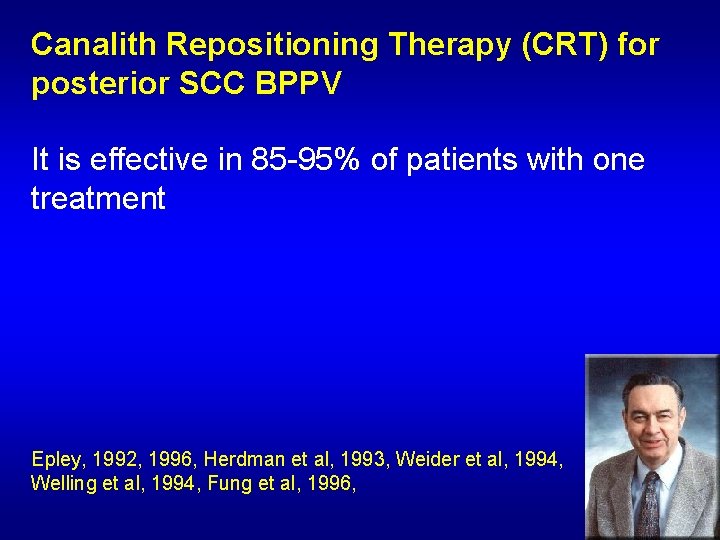 Canalith Repositioning Therapy (CRT) for posterior SCC BPPV

It is effective in 85-95% of patients with one treatment

Epley, 1992, 1996, Herdman et al, 1993, Weider et al, 1994, Welling et al, 1994, Fung et al, 1996,